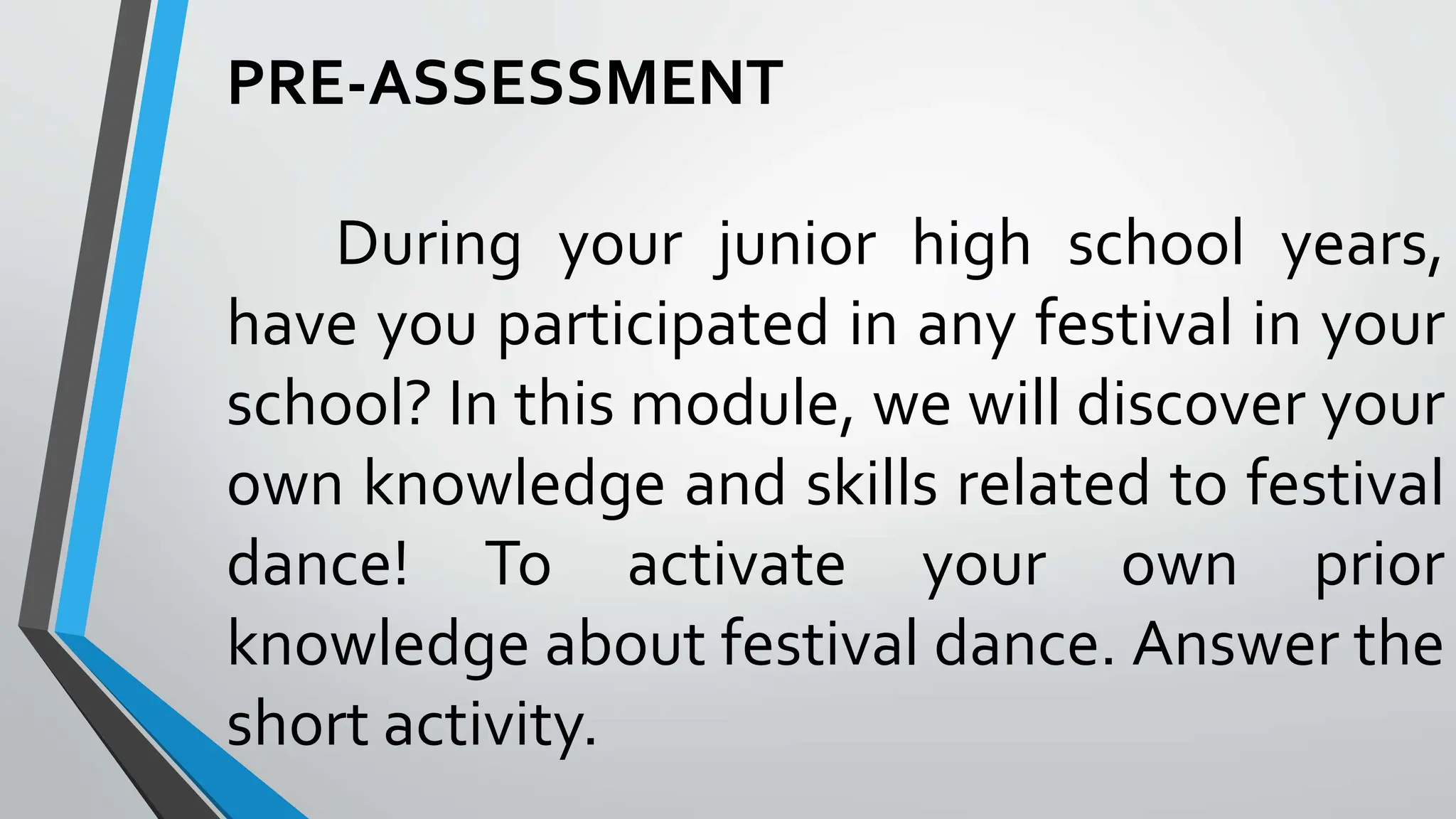 PRE-ASSESSMENT

During your junior high school years, have you participated in any festival in your school? In this module, we will discover your own knowledge and skills related to festival dance! To activate your own prior knowledge about festival dance. Answer the short activity.